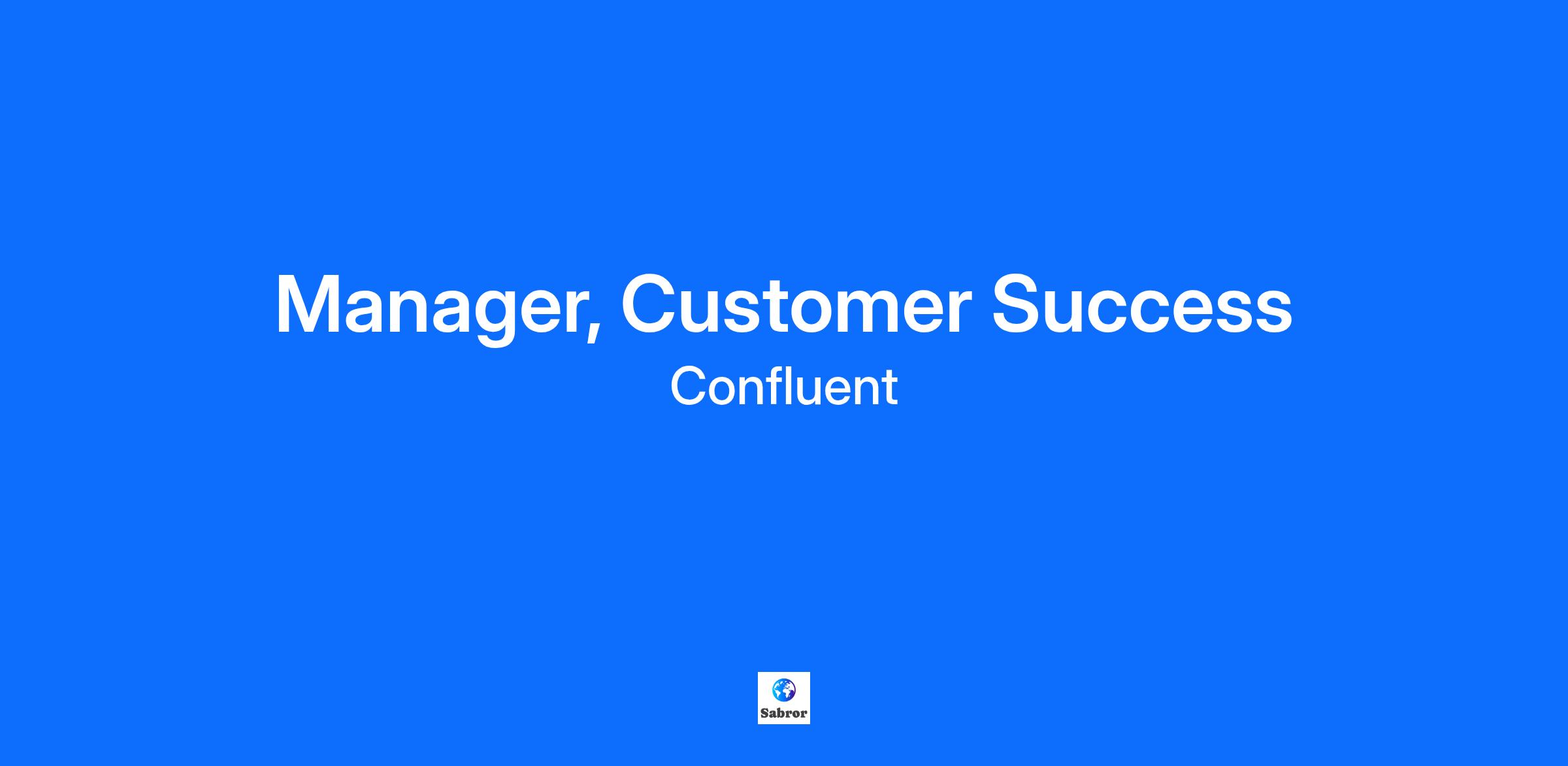 Manager, Customer Success
Confluent

Sabror